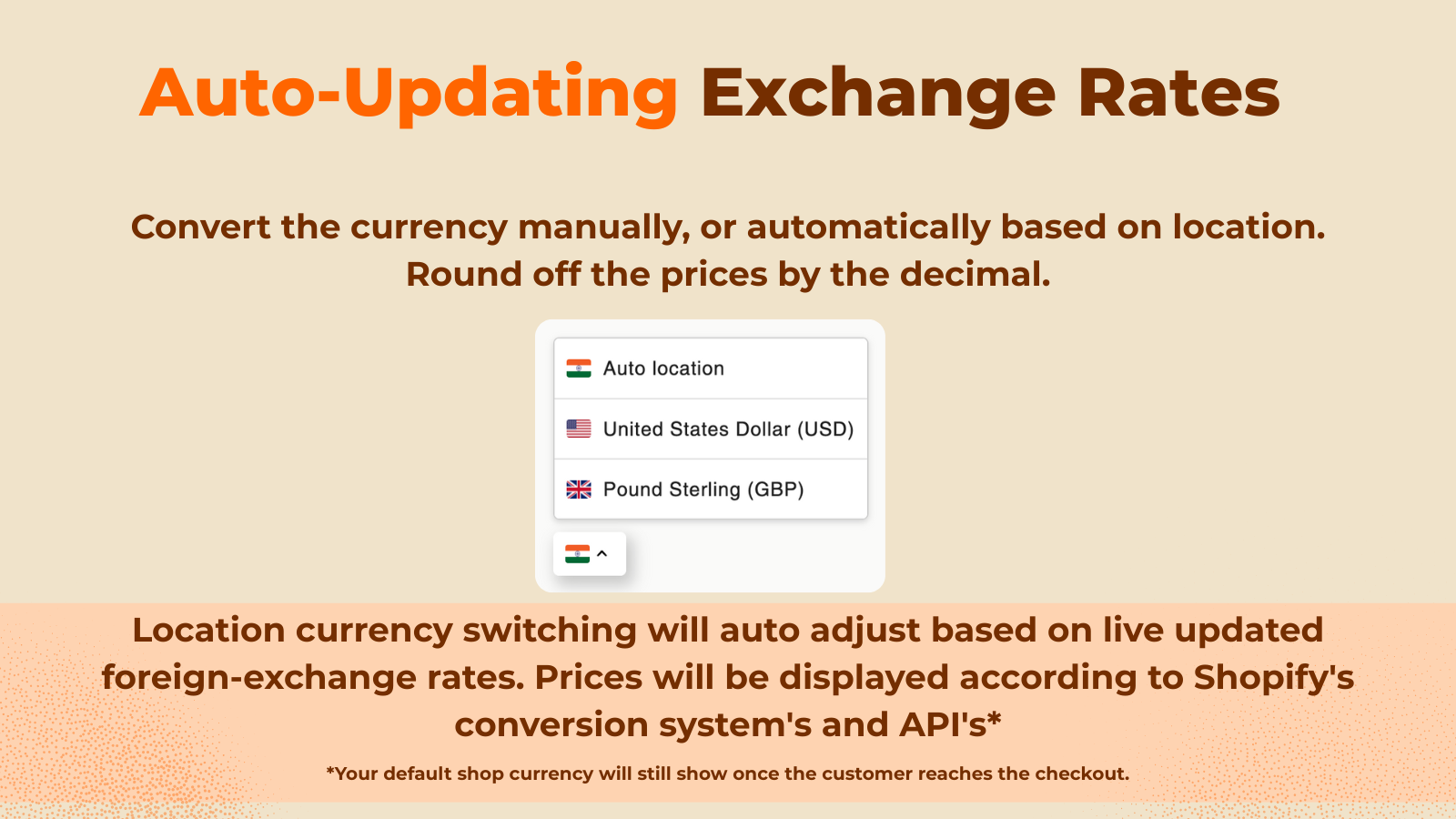 Auto-Updating Exchange Rates

Convert the currency manually, or automatically based on location. Round off the prices by the decimal.

Auto location

United States Dollar (USD)

Pound Sterling (GBP)

Location currency switching will auto adjust based on live updated foreign-exchange rates. Prices will be displayed according to Shopify's conversion system's and API's*

*Your default shop currency will still show once the customer reaches the checkout.